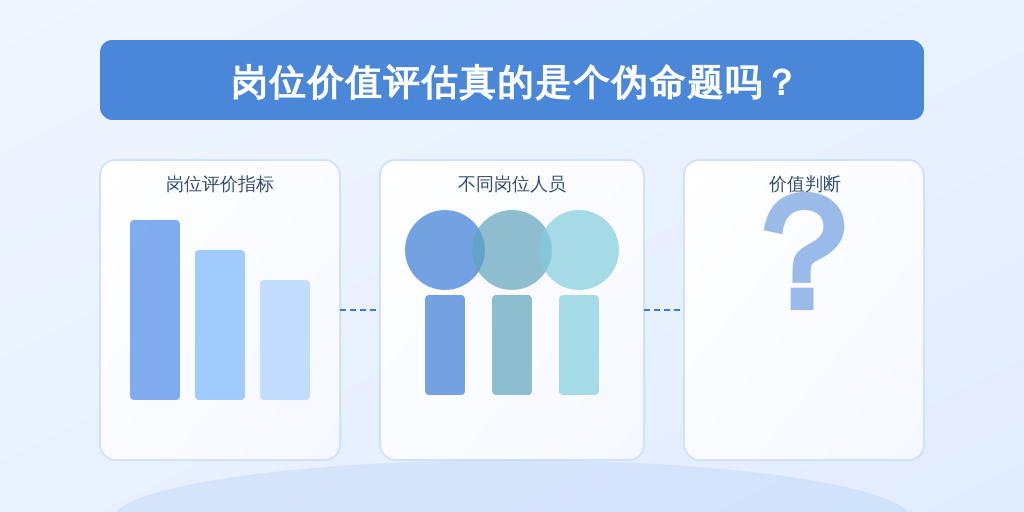 岗位价值评估真的是个伪命题吗？

岗位评价指标

不同岗位人员

价值判断

?